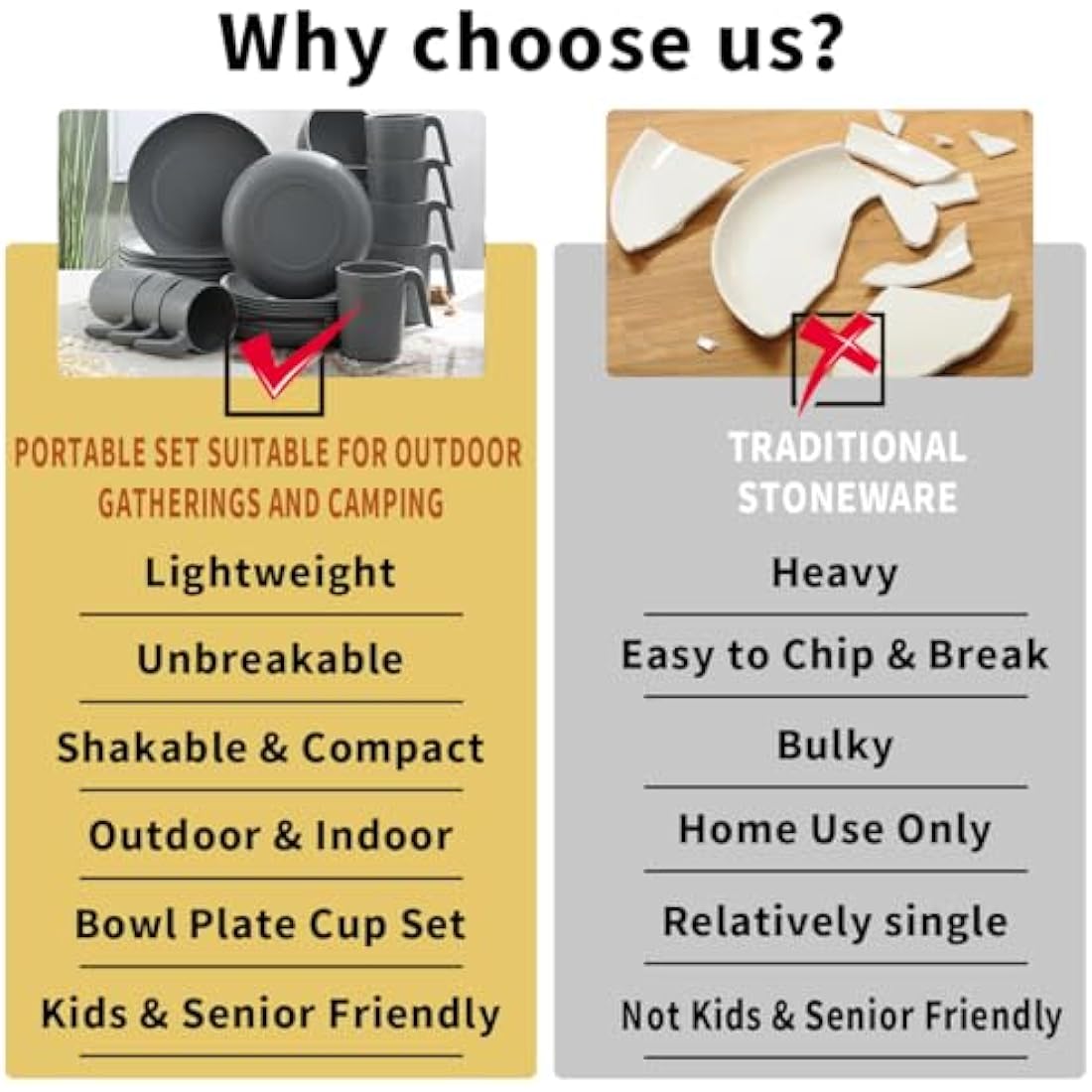 Why choose us?

PORTABLE SET SUITABLE FOR OUTDOOR GATHERINGS AND CAMPING

Lightweight

Unbreakable

Shakable & Compact

Outdoor & Indoor

Bowl Plate Cup Set

Kids & Senior Friendly

TRADITIONAL STONEWARE

Heavy

Easy to Chip & Break

Bulky

Home Use Only

Relatively single

Not Kids & Senior Friendly